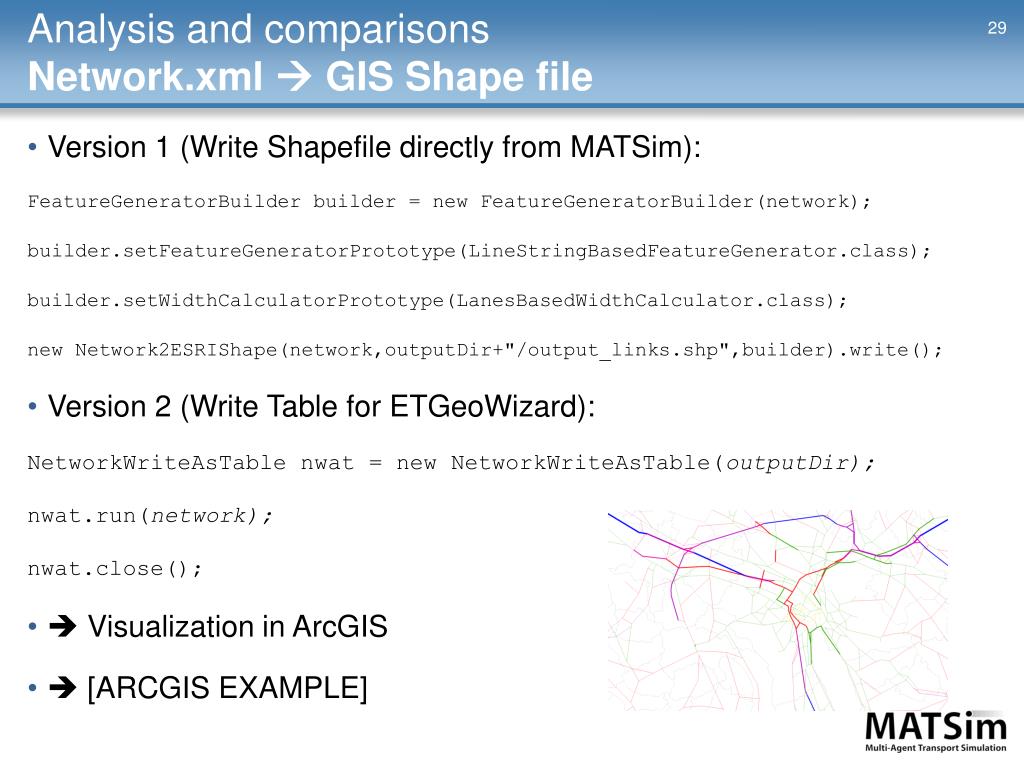 Analysis and comparisons
Network.xml → GIS Shape file

29

• Version 1 (Write Shapefile directly from MATSim):

FeatureGeneratorBuilder builder = new FeatureGeneratorBuilder(network);

builder.setFeatureGeneratorPrototype(LineStringBasedFeatureGenerator.class);

builder.setWidthCalculatorPrototype(LanesBasedWidthCalculator.class);

new Network2ESRIShape(network,outputDir+"/output_links.shp",builder).write();

• Version 2 (Write Table for ETGeoWizard):

NetworkWriteAsTable nwat = new NetworkWriteAsTable(outputDir);

nwat.run(network);

nwat.close();

• → Visualization in ArcGIS

• → [ARCGIS EXAMPLE]

MATSim
Multi-Agent Transport Simulation